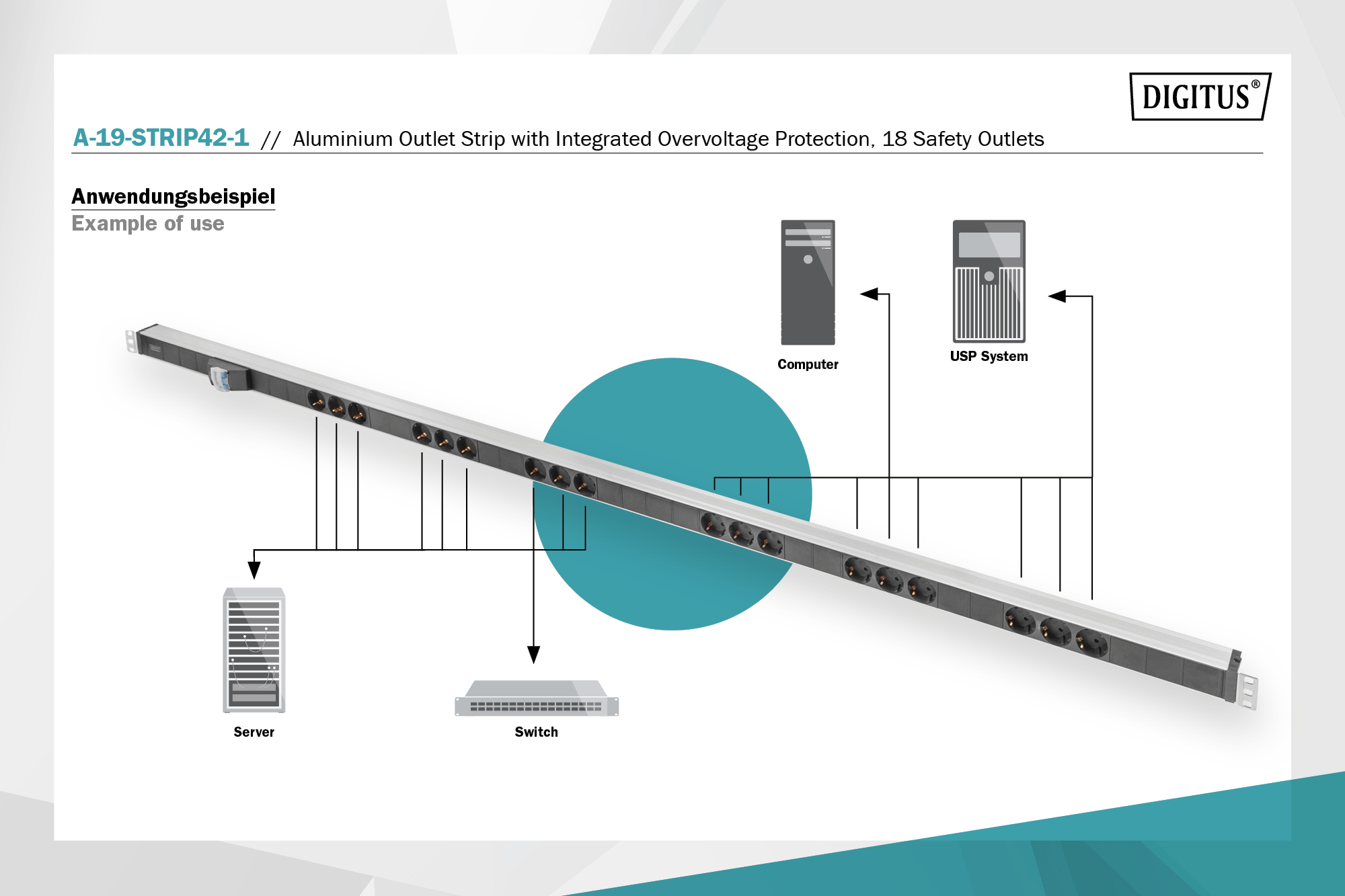 DIGITUS®

A-19-STRIP42-1 // Aluminium Outlet Strip with Integrated Overvoltage Protection, 18 Safety Outlets

Anwendungsbeispiel
Example of use

Computer

USP System

Server

Switch